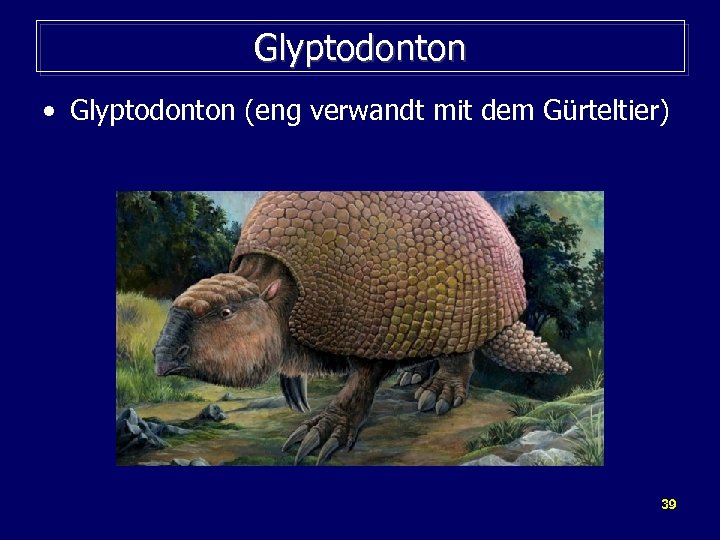 Glyptodonton

• Glyptodonton (eng verwandt mit dem Gürteltier)

39